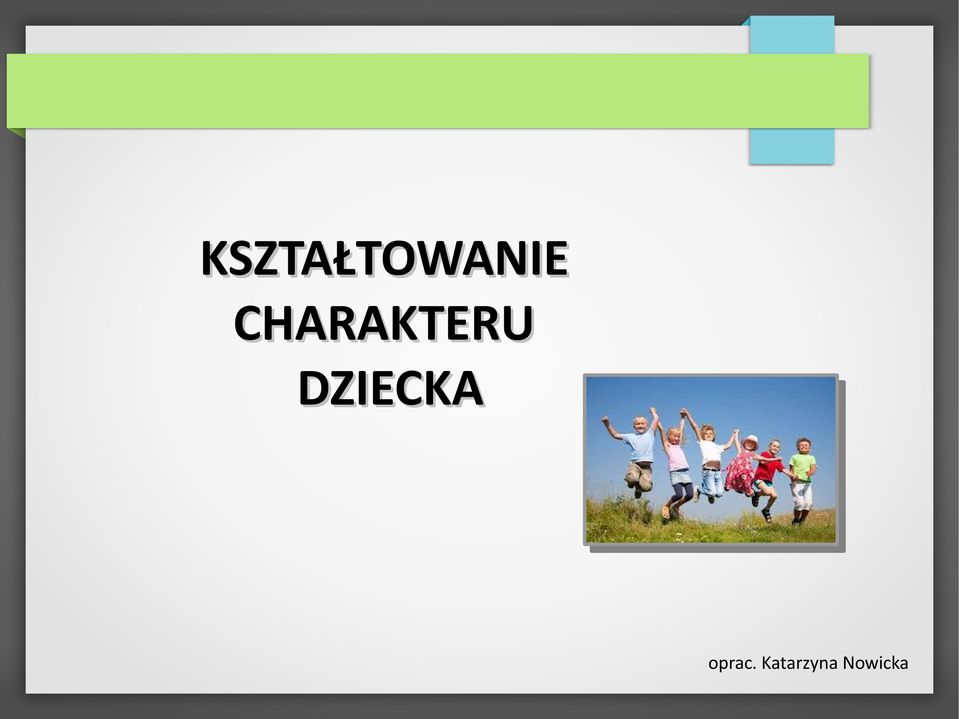 KSZTAŁTOWANIE CHARAKTERU DZIECKA

oprac. Katarzyna Nowicka